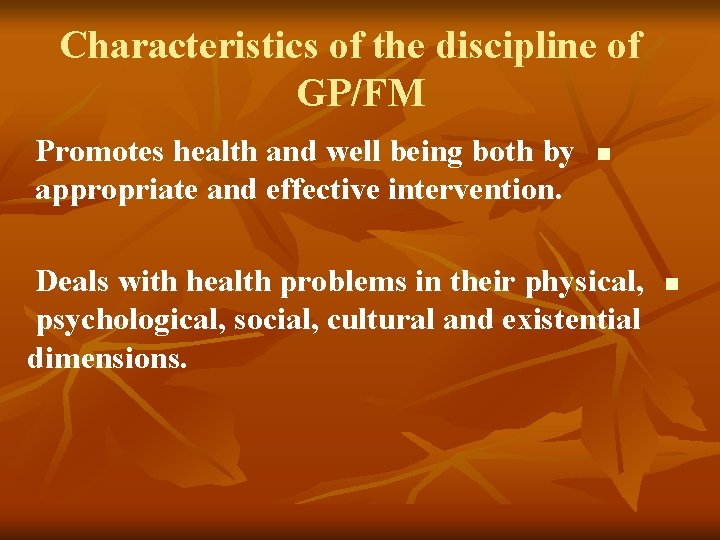 Characteristics of the discipline of GP/FM

Promotes health and well being both by appropriate and effective intervention.

Deals with health problems in their physical, psychological, social, cultural and existential dimensions.